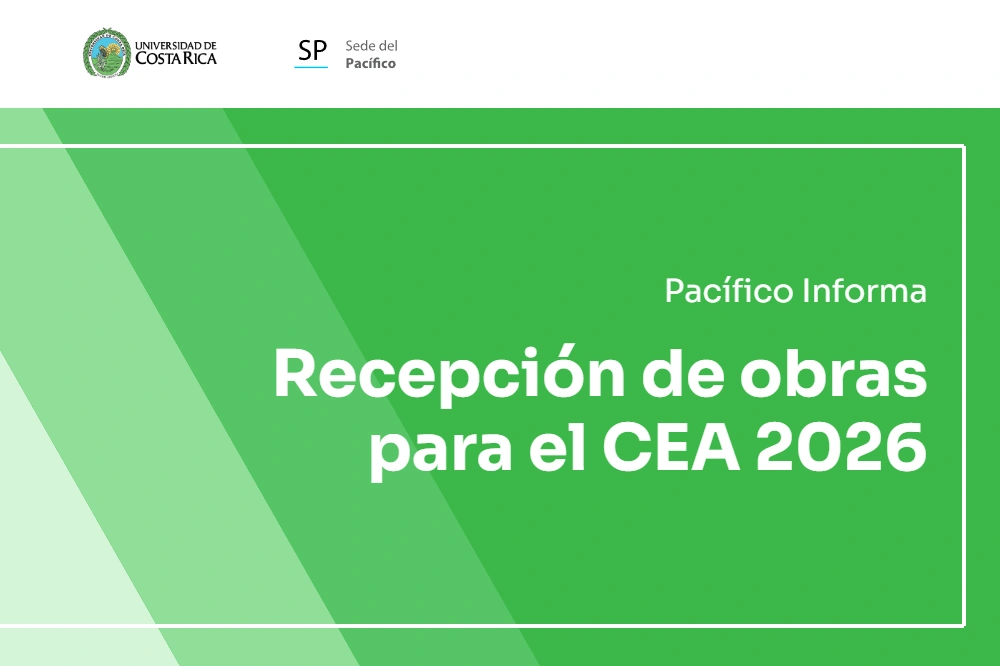 UNIVERSIDAD DE COSTA RICA

SP Sede del Pacífico

Pacífico Informa

Recepción de obras para el CEA 2026